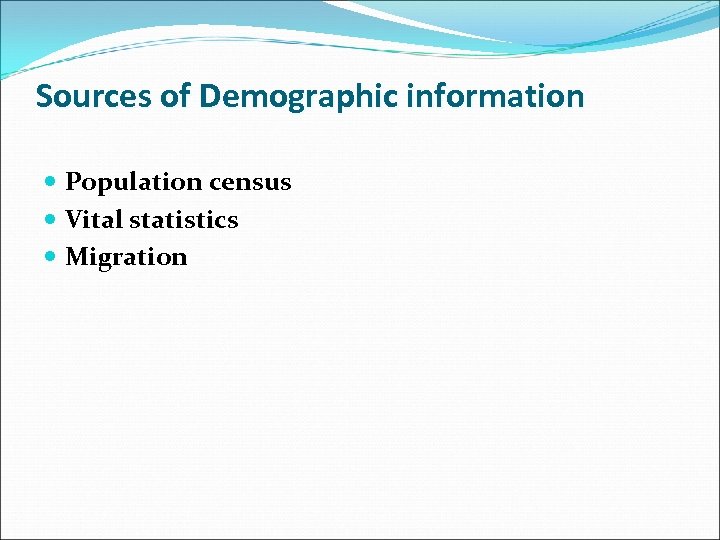 Sources of Demographic information

- Population census
- Vital statistics
- Migration